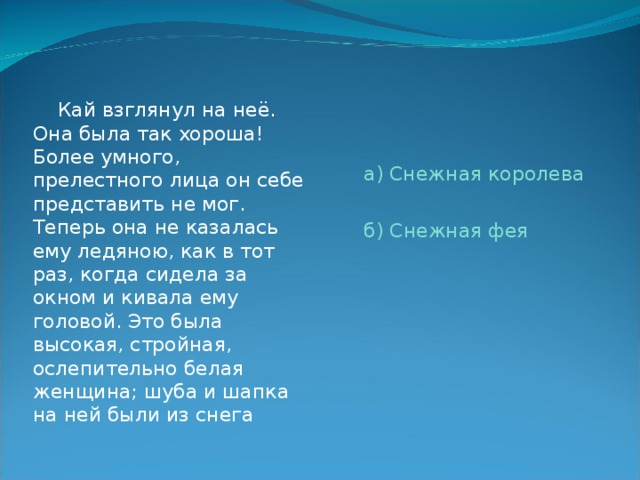 Кай взглянул на неё. Она была так хороша! Более умного, прелестного лица он себе представить не мог. Теперь она не казалась ему ледяною, как в тот раз, когда сидела за окном и кивала ему головой. Это была высокая, стройная, ослепительно белая женщина; шуба и шапка на ней были из снега

а) Снежная королева

б) Снежная фея